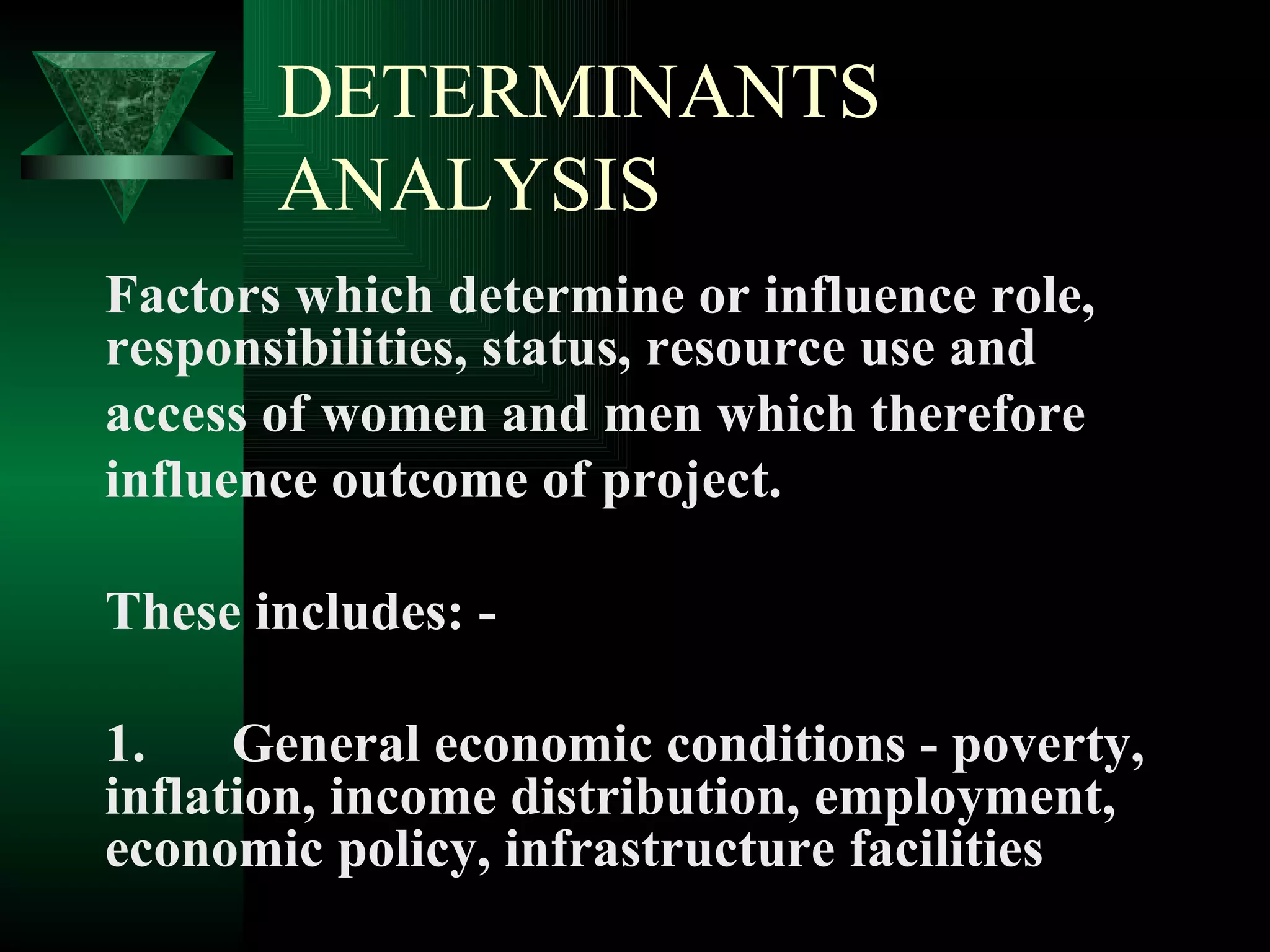 DETERMINANTS ANALYSIS

Factors which determine or influence role, responsibilities, status, resource use and access of women and men which therefore influence outcome of project.

These includes: -

1. General economic conditions - poverty, inflation, income distribution, employment, economic policy, infrastructure facilities